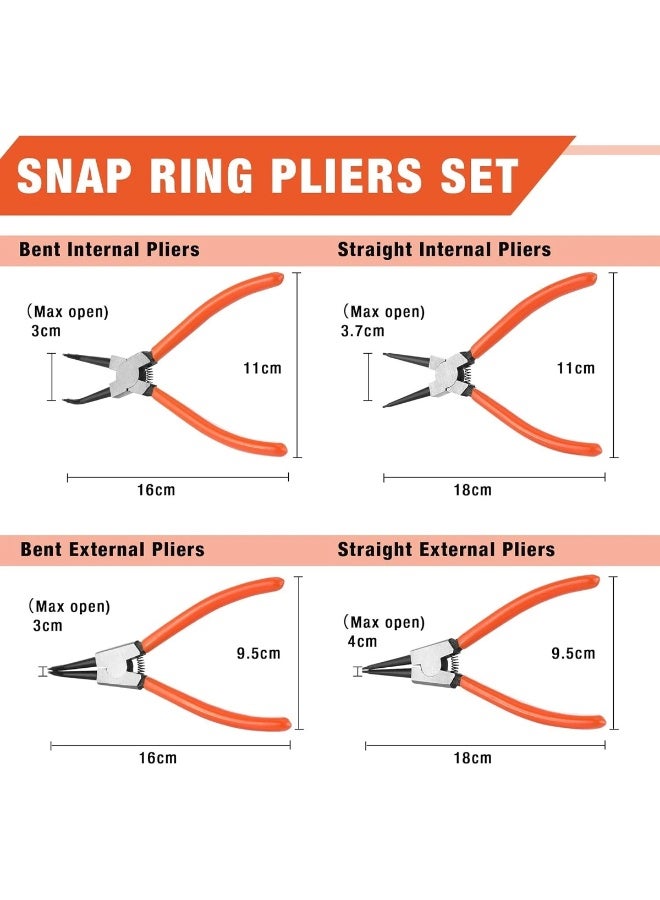 SNAP RING PLIERS SET

Bent Internal Pliers

(Max open) 3cm

11cm

16cm

Straight Internal Pliers

(Max open) 3.7cm

11cm

18cm

Bent External Pliers

(Max open) 3cm

9.5cm

16cm

Straight External Pliers

(Max open) 4cm

9.5cm

18cm